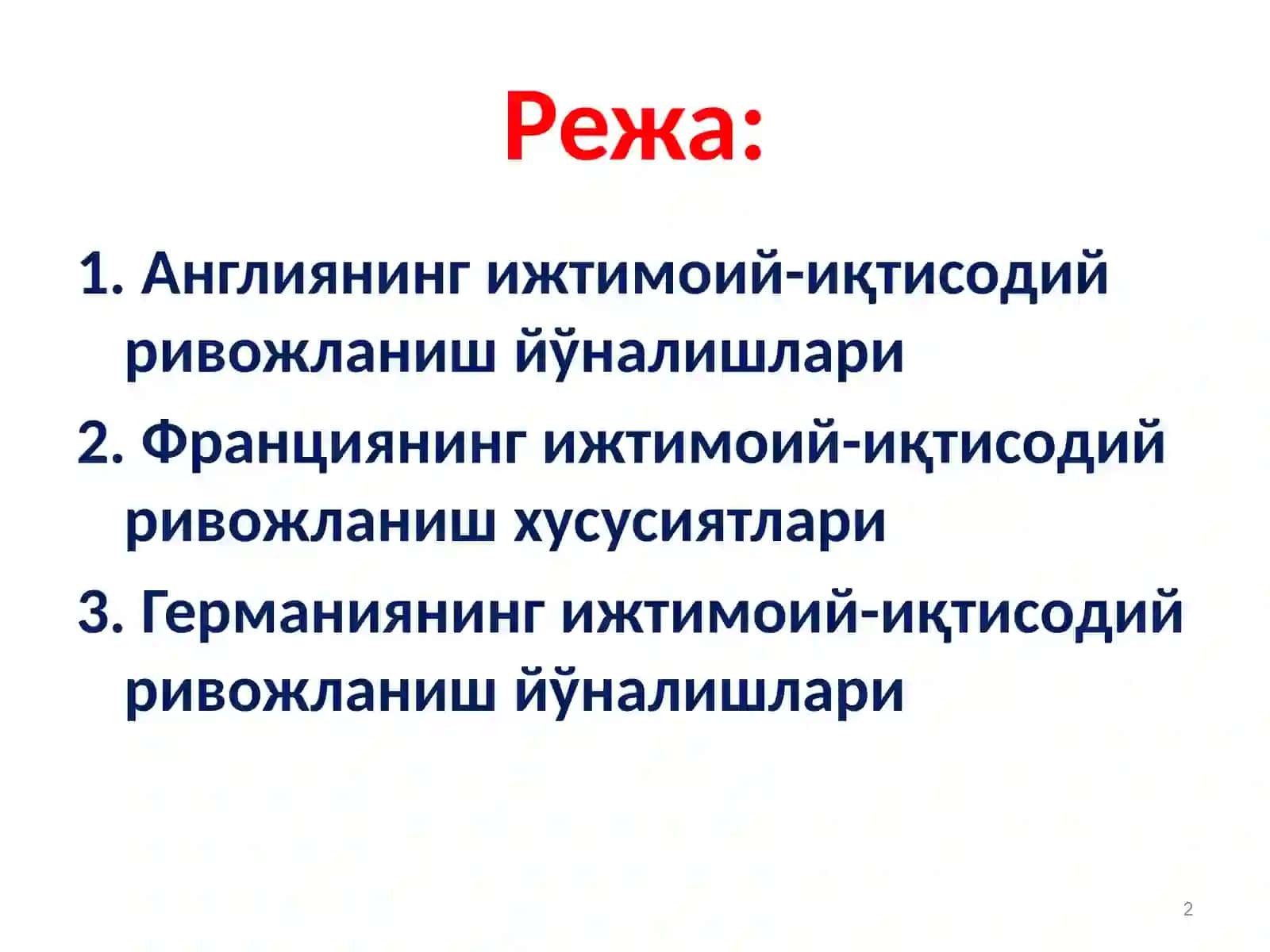 Режа:

1. Англиянинг ижтимоий-иқтисодий ривожланиш йўналишлари

2. Франциянинг ижтимоий-иқтисодий ривожланиш хусусиятлари

3. Германиянинг ижтимоий-иқтисодий ривожланиш йўналишлари

2